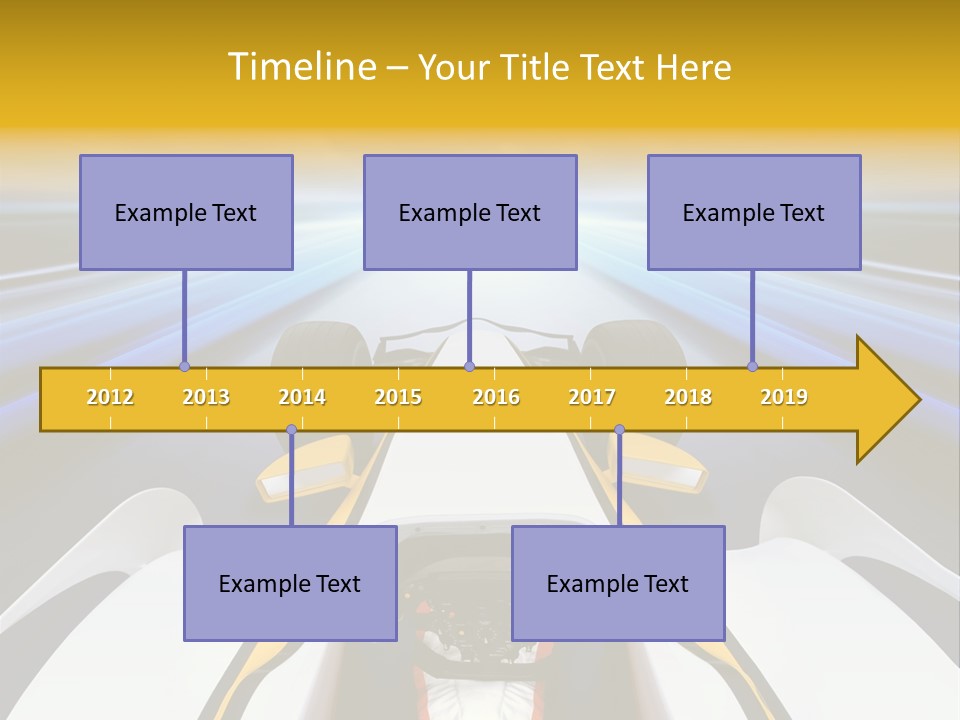 Timeline – Your Title Text Here

Example Text

Example Text

Example Text

2012 2013 2014 2015 2016 2017 2018 2019

Example Text

Example Text